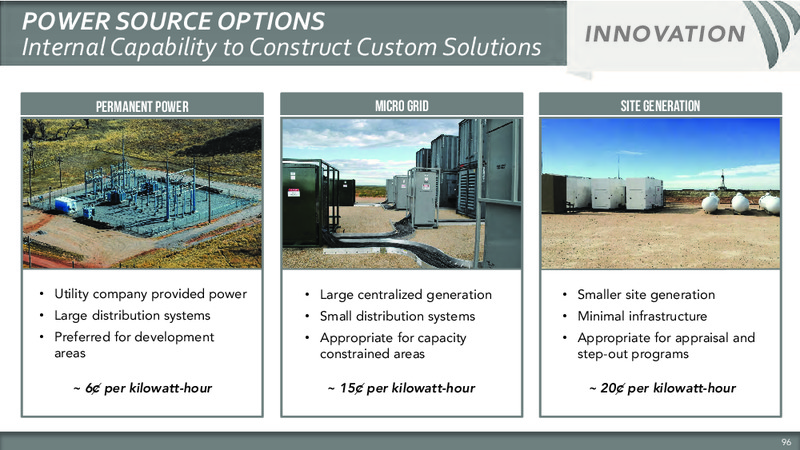 POWER SOURCE OPTIONS
Internal Capability to Construct Custom Solutions

INNOVATION

PERMANENT POWER

• Utility company provided power
• Large distribution systems
• Preferred for development areas

~ 6¢ per kilowatt-hour

MICRO GRID

• Large centralized generation
• Small distribution systems
• Appropriate for capacity constrained areas

~ 15¢ per kilowatt-hour

SITE GENERATION

• Smaller site generation
• Minimal infrastructure
• Appropriate for appraisal and step-out programs

~ 20¢ per kilowatt-hour

96